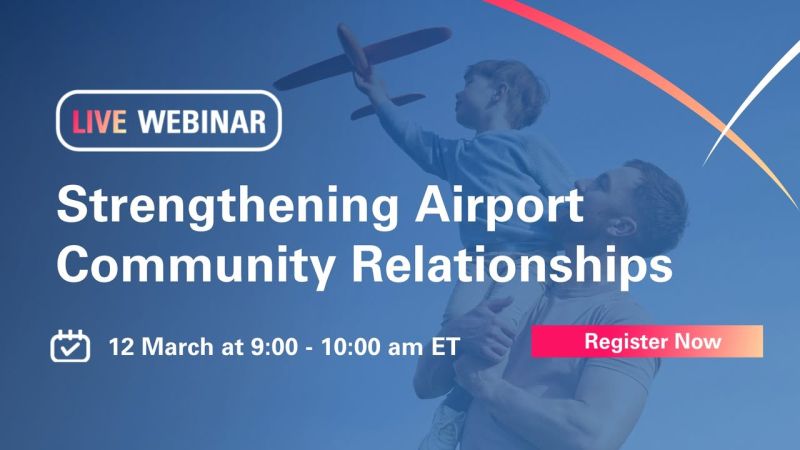 LIVE WEBINAR

Strengthening Airport Community Relationships

12 March at 9:00 - 10:00 am ET

Register Now